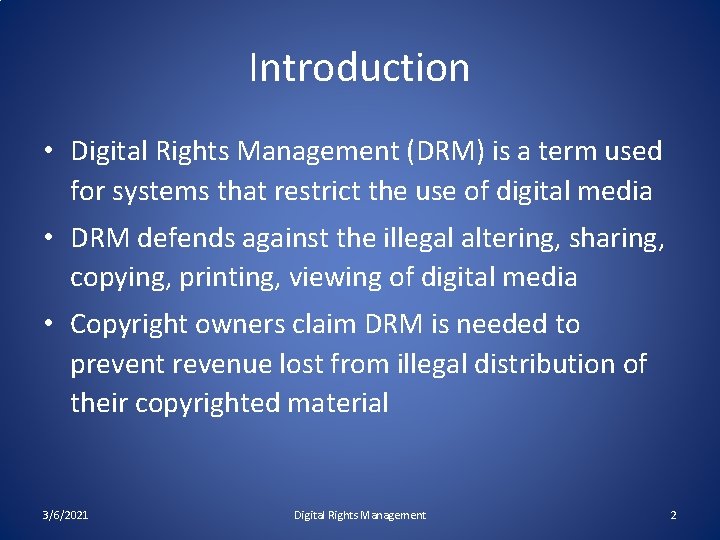 Introduction

• Digital Rights Management (DRM) is a term used for systems that restrict the use of digital media

• DRM defends against the illegal altering, sharing, copying, printing, viewing of digital media

• Copyright owners claim DRM is needed to prevent revenue lost from illegal distribution of their copyrighted material

3/6/2021 Digital Rights Management 2